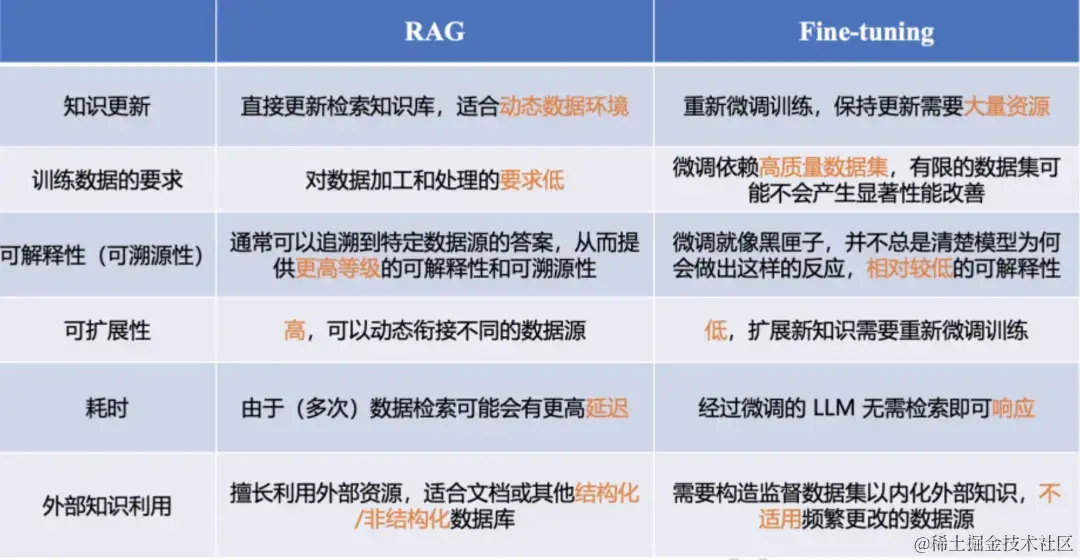 |  | RAG | Fine-tuning |
|---|---|---|
| 知识更新 | 直接更新检索知识库，适合动态数据环境 | 重新微调训练，保持更新需要大量资源 |
| 训练数据的要求 | 对数据加工和处理的要求低 | 微调依赖高质量数据集，有限的数据集可能不会产生显著性能改善 |
| 可解释性（可溯源性） | 通常可以追溯到特定数据源的答案，从而提供更高等级的可解释性和可溯源性 | 微调就像黑匣子，并不总是清楚模型为何会做出这样的反应，相对较低的可解释性 |
| 可扩展性 | 高，可以动态衔接不同的数据源 | 低，扩展新知识需要重新微调训练 |
| 耗时 | 由于（多次）数据检索可能会有更高延迟 | 经过微调的 LLM 无需检索即可响应 |
| 外部知识利用 | 擅长利用外部资源，适合文档或其他结构化/非结构化数据库 | 需要构造监督数据集以内化外部知识，不适用频繁更改的数据源 |

@稀土掘金技术社区